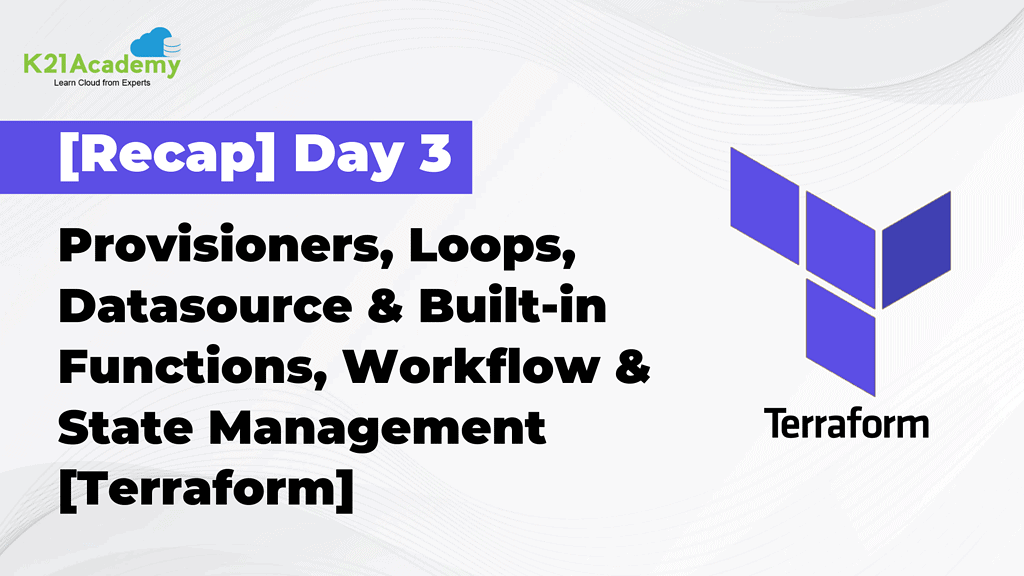 K21Academy
Learn Cloud from Experts

[Recap] Day 3

Provisioners, Loops, Datasource & Built-in Functions, Workflow & State Management [Terraform]

Terraform